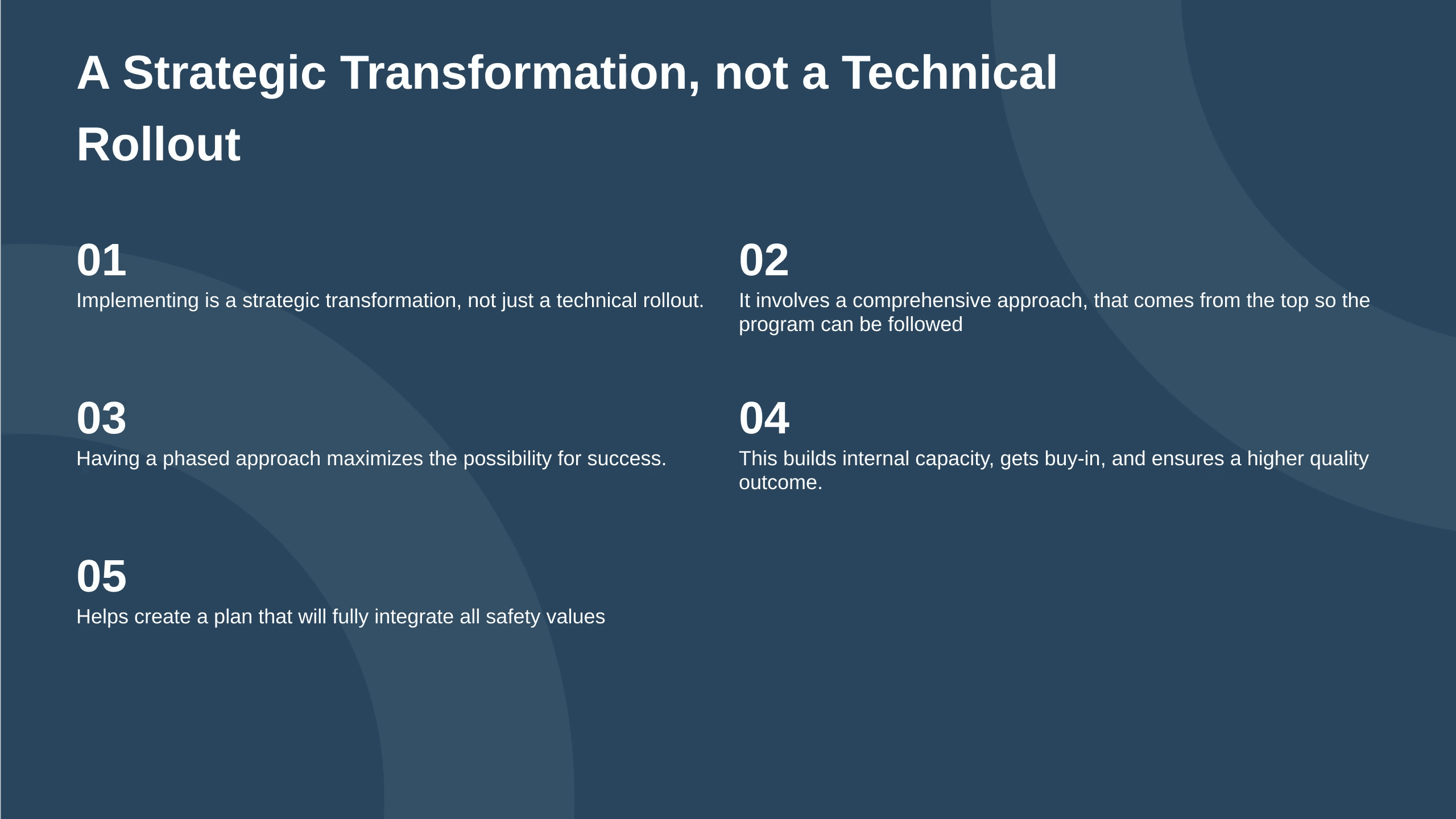 A Strategic Transformation, not a Technical Rollout

01
Implementing is a strategic transformation, not just a technical rollout.

02
It involves a comprehensive approach, that comes from the top so the program can be followed

03
Having a phased approach maximizes the possibility for success.

04
This builds internal capacity, gets buy-in, and ensures a higher quality outcome.

05
Helps create a plan that will fully integrate all safety values